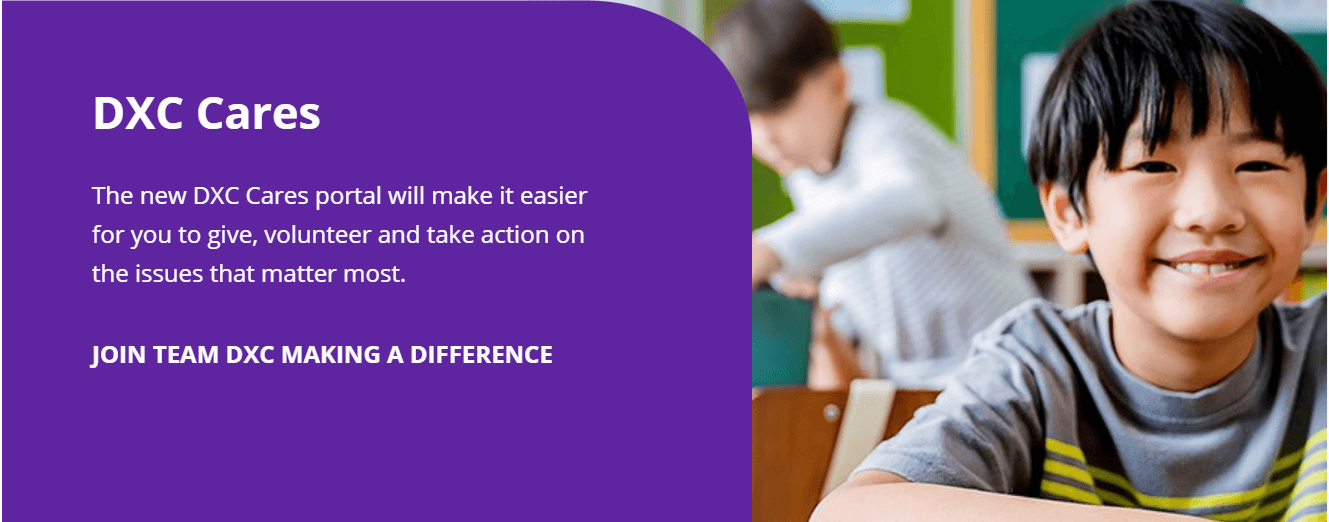 DXC Cares

The new DXC Cares portal will make it easier for you to give, volunteer and take action on the issues that matter most.

JOIN TEAM DXC MAKING A DIFFERENCE